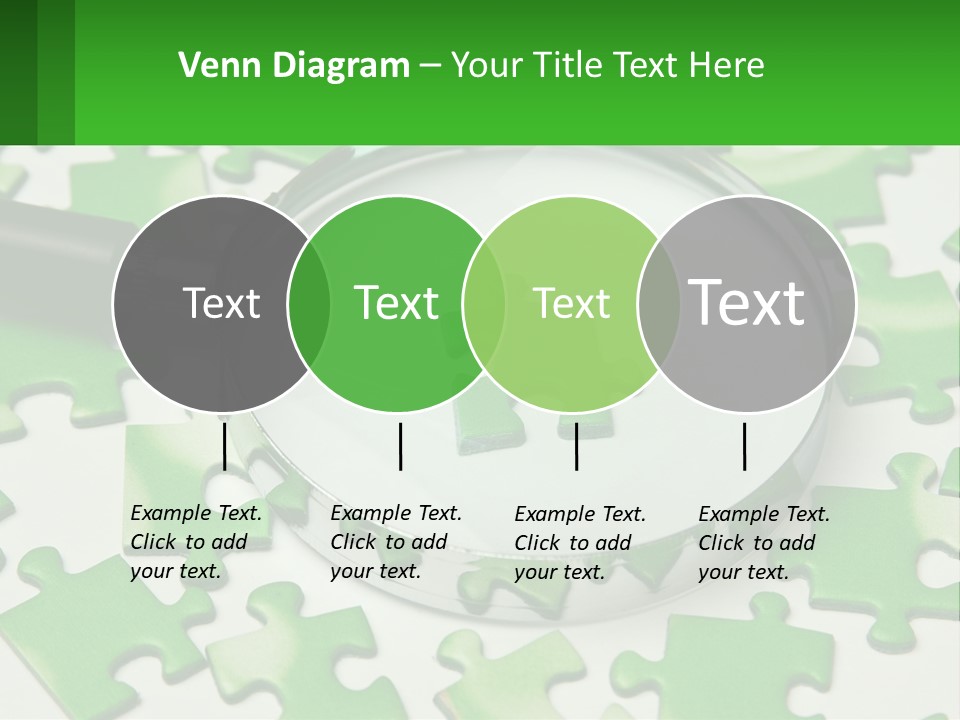 Venn Diagram – Your Title Text Here

Text

Text

Text

Text

Example Text. Click to add your text.

Example Text. Click to add your text.

Example Text. Click to add your text.

Example Text. Click to add your text.